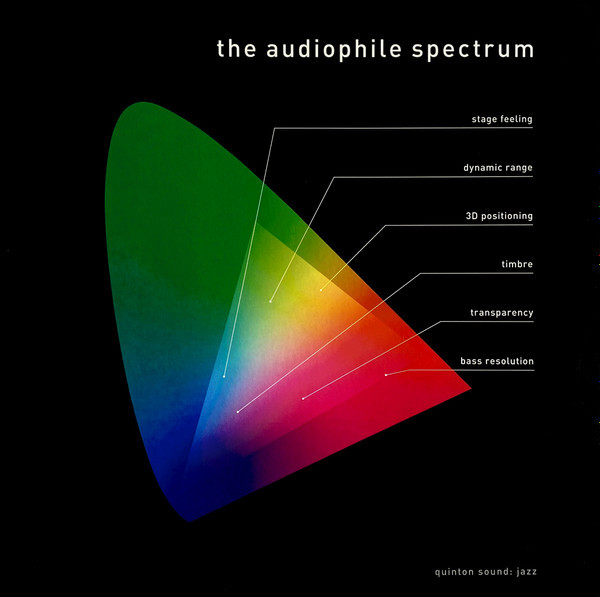 the audiophile spectrum

stage feeling

dynamic range

3D positioning

timbre

transparency

bass resolution

quinton sound: jazz